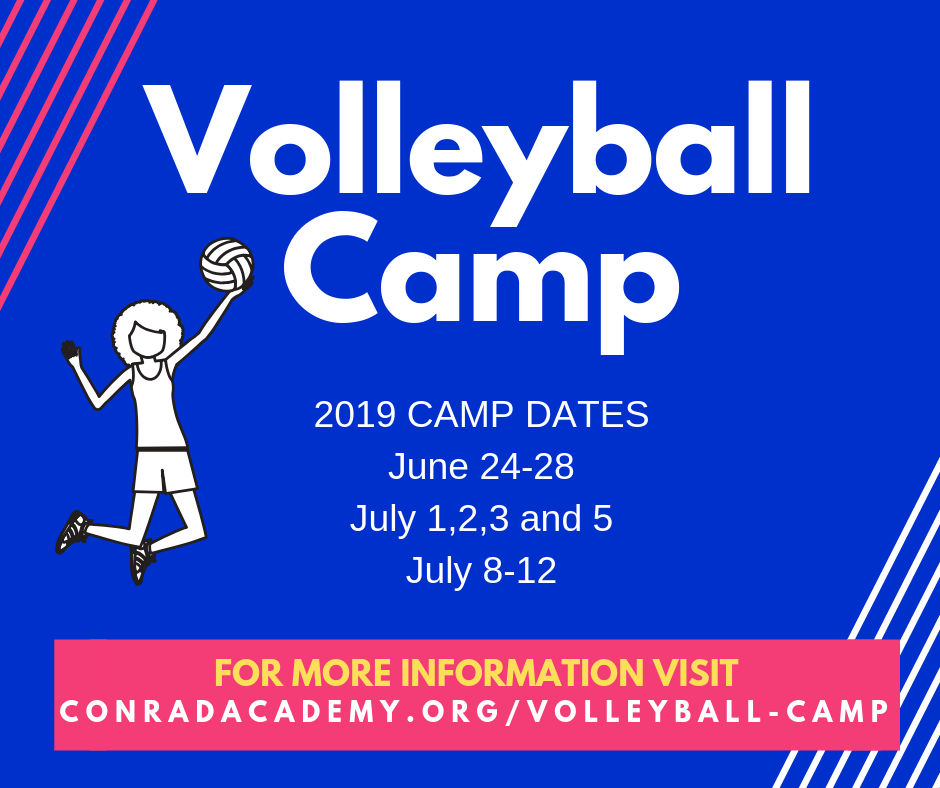 Volleyball Camp

2019 CAMP DATES
June 24-28
July 1,2,3 and 5
July 8-12

FOR MORE INFORMATION VISIT
CONRADACADEMY.ORG/VOLLEYBALL-CAMP